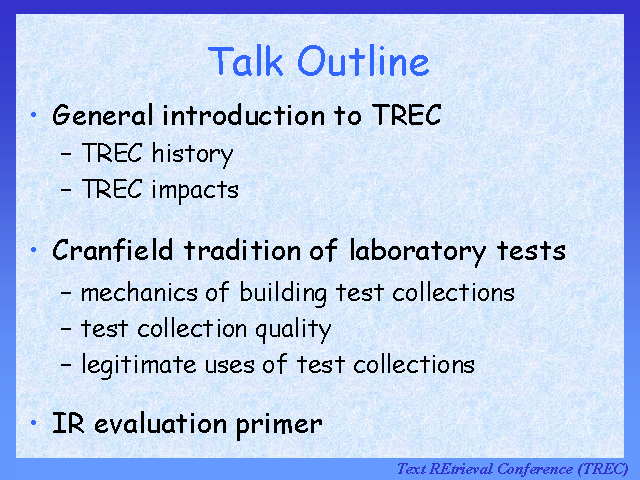 Talk Outline

• General introduction to TREC
– TREC history
– TREC impacts

• Cranfield tradition of laboratory tests
– mechanics of building test collections
– test collection quality
– legitimate uses of test collections

• IR evaluation primer

Text REtrieval Conference (TREC)